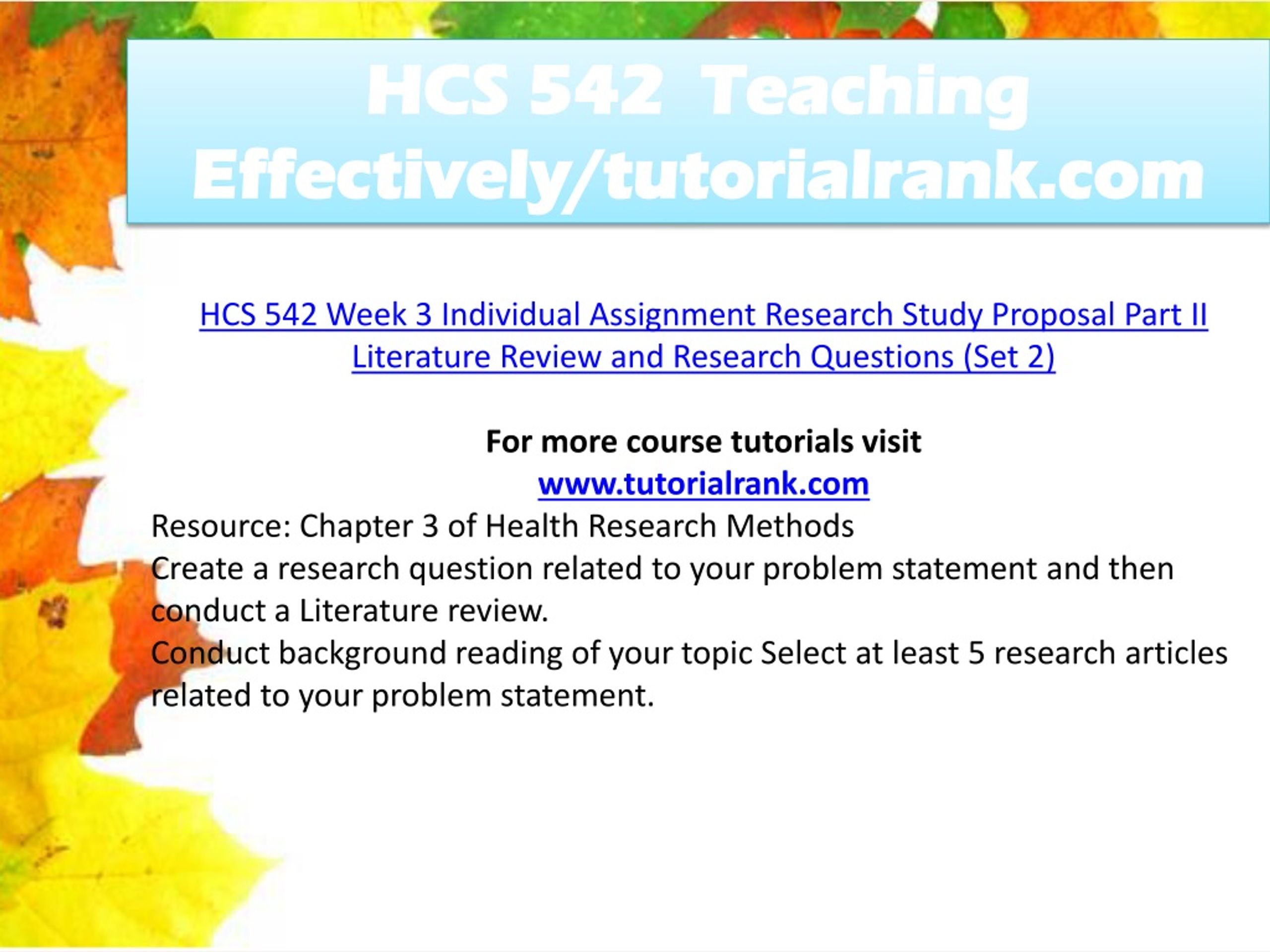 HCS 542 Teaching Effectively/tutorialrank.com

HCS 542 Week 3 Individual Assignment Research Study Proposal Part II Literature Review and Research Questions (Set 2)

For more course tutorials visit
www.tutorialrank.com

Resource: Chapter 3 of Health Research Methods
Create a research question related to your problem statement and then conduct a Literature review.
Conduct background reading of your topic Select at least 5 research articles related to your problem statement.